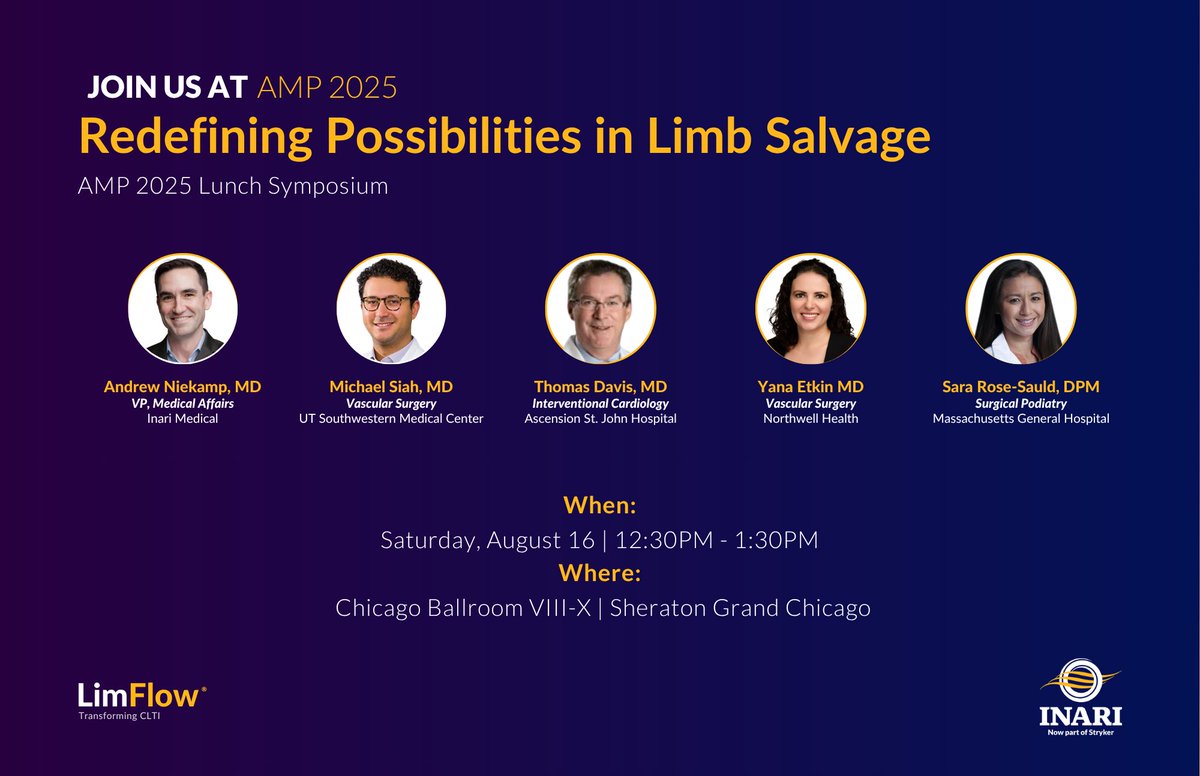 JOIN US AT AMP 2025
Redefining Possibilities in Limb Salvage
AMP 2025 Lunch Symposium

Andrew Niekamp, MD
VP, Medical Affairs
Inari Medical

Michael Siah, MD
Vascular Surgery
UT Southwestern Medical Center

Thomas Davis, MD
Interventional Cardiology
Ascension St. John Hospital

Yana Etkin MD
Vascular Surgery
Northwell Health

Sara Rose-Sauld, DPM
Surgical Podiatry
Massachusetts General Hospital

When:
Saturday, August 16 | 12:30PM - 1:30PM
Where:
Chicago Ballroom VIII-X | Sheraton Grand Chicago

LimFlow®
Transforming CLTI

INARI
Now part of Stryker